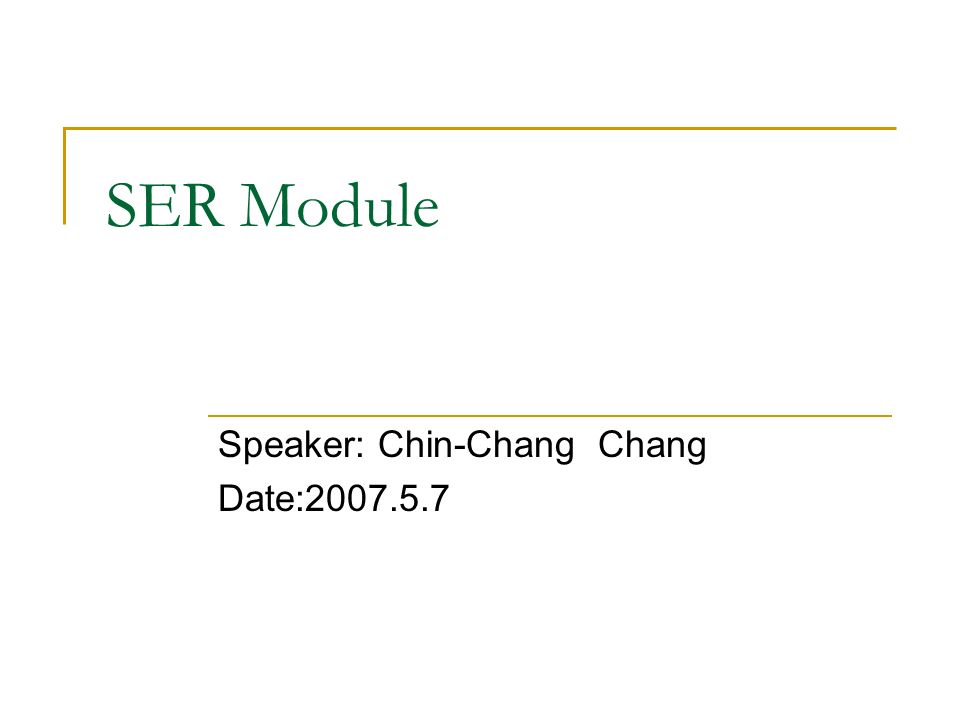 SER Module

Speaker: Chin-Chang Chang
Date:2007.5.7